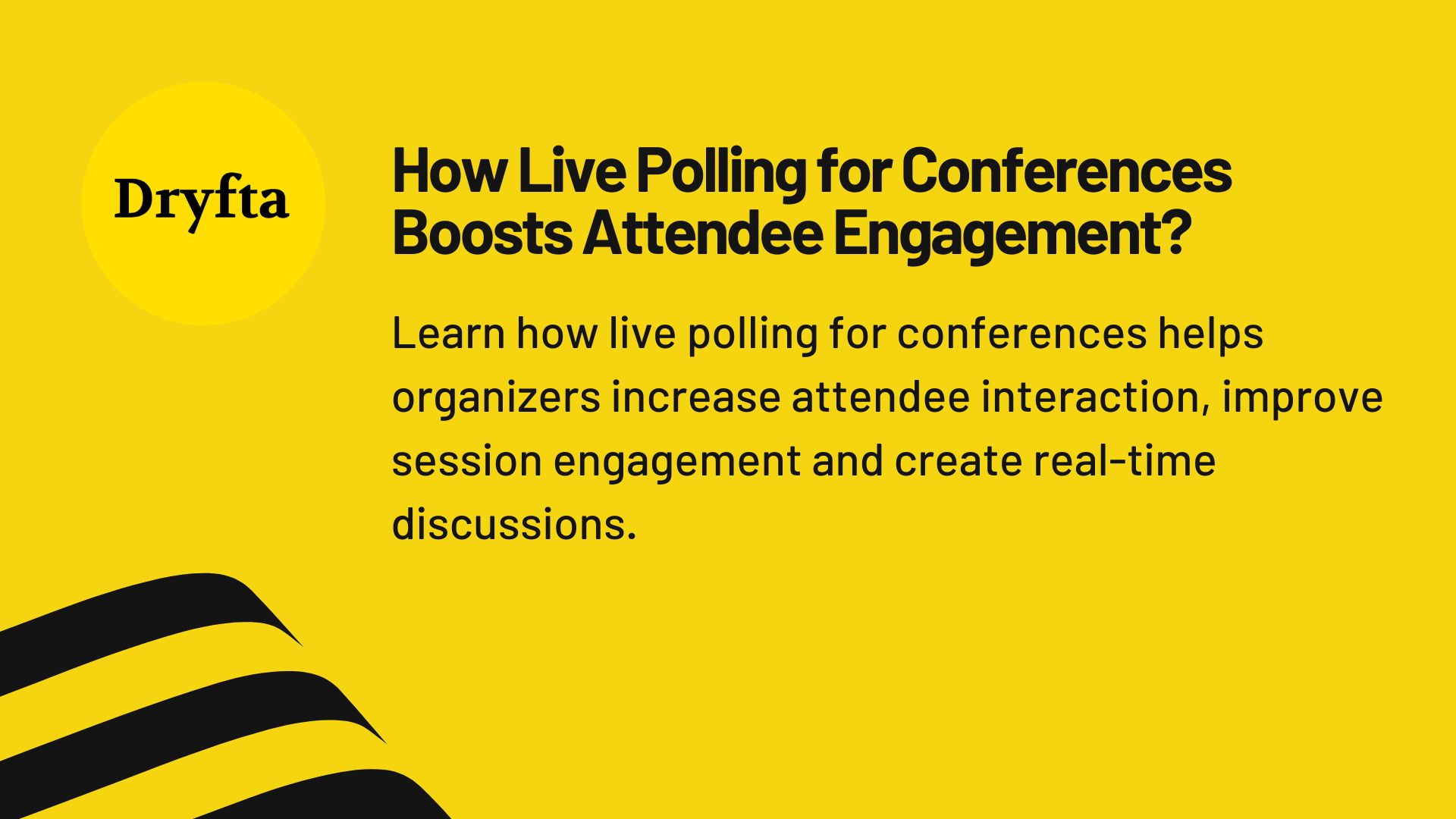 Dryfta

How Live Polling for Conferences Boosts Attendee Engagement?

Learn how live polling for conferences helps organizers increase attendee interaction, improve session engagement and create real-time discussions.